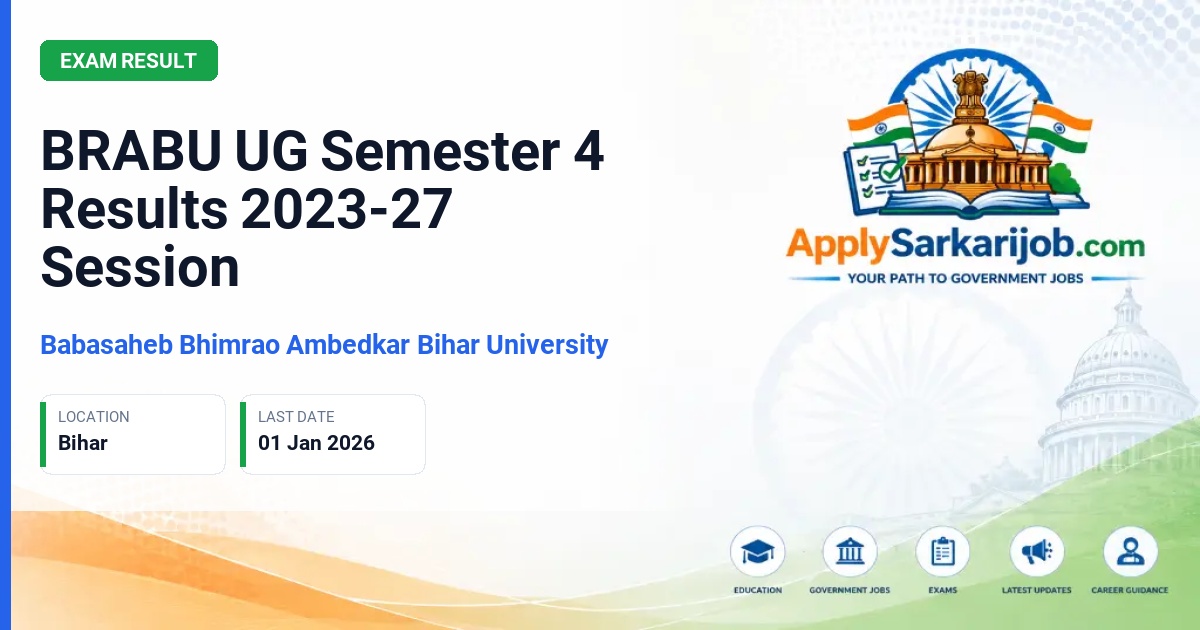 EXAM RESULT

BRABU UG Semester 4 Results 2023-27 Session

Babasaheb Bhimrao Ambedkar Bihar University

LOCATION
Bihar

LAST DATE
01 Jan 2026

ApplySarkarijob.com
YOUR PATH TO GOVERNMENT JOBS

EDUCATION
GOVERNMENT JOBS
EXAMS
LATEST UPDATES
CAREER GUIDANCE